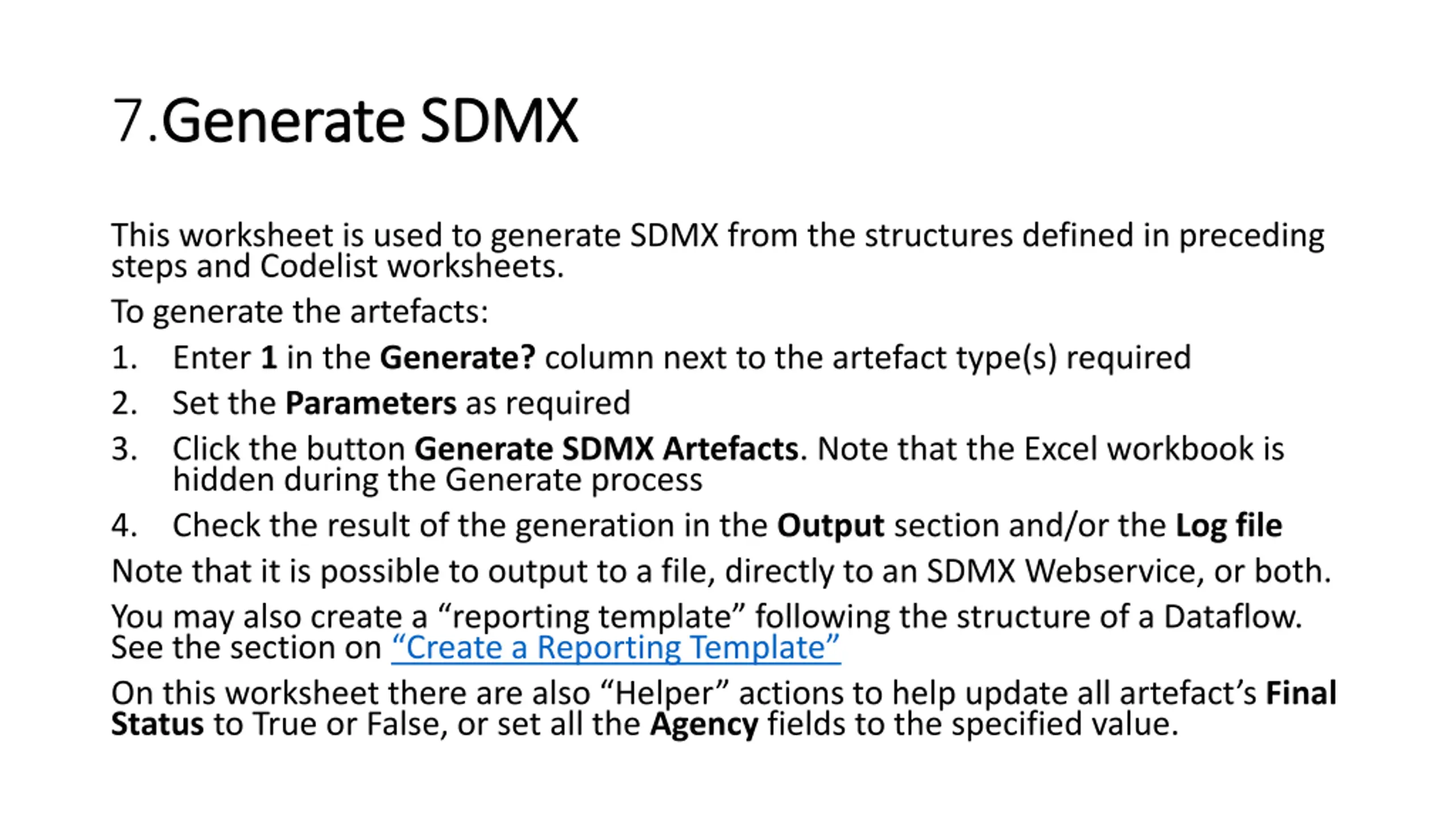 7.Generate SDMX

This worksheet is used to generate SDMX from the structures defined in preceding steps and Codelist worksheets.

To generate the artefacts:

1. Enter 1 in the Generate? column next to the artefact type(s) required

2. Set the Parameters as required

3. Click the button Generate SDMX Artefacts. Note that the Excel workbook is hidden during the Generate process

4. Check the result of the generation in the Output section and/or the Log file

Note that it is possible to output to a file, directly to an SDMX Webservice, or both.

You may also create a “reporting template” following the structure of a Dataflow. See the section on “Create a Reporting Template”

On this worksheet there are also “Helper” actions to help update all artefact’s Final Status to True or False, or set all the Agency fields to the specified value.